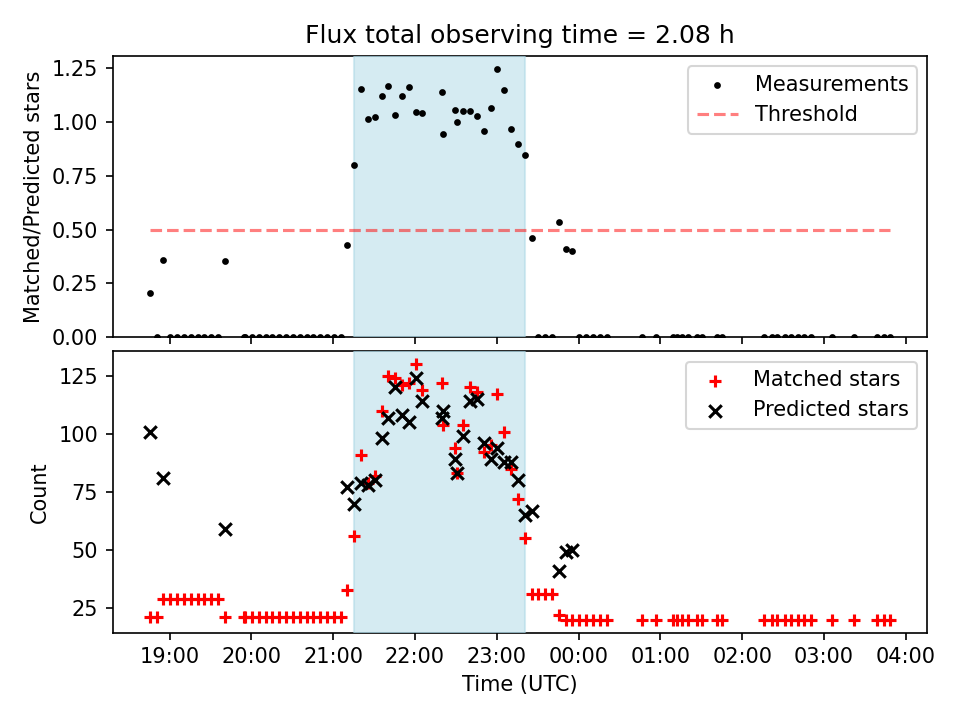 Flux total observing time = 2.08 h

Matched/Predicted stars

1.25
1.00
0.75
0.50
0.25
0.00

Measurements
Threshold

Count

125
100
75
50
25

Matched stars
Predicted stars

19:00 20:00 21:00 22:00 23:00 00:00 01:00 02:00 03:00 04:00

Time (UTC)